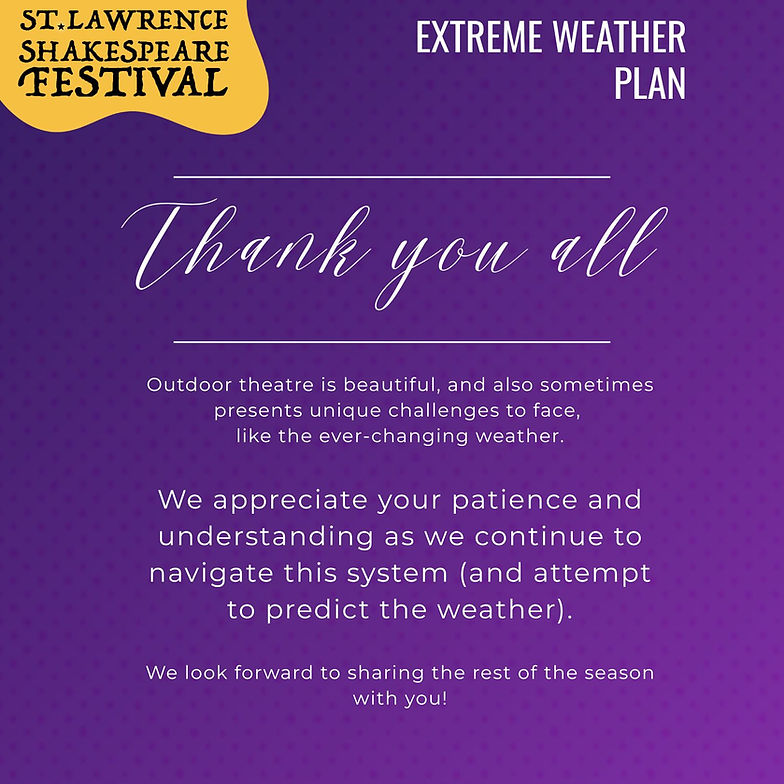 ST. LAWRENCE SHAKESPEARE FESTIVAL

EXTREME WEATHER PLAN

Thank you all

Outdoor theatre is beautiful, and also sometimes presents unique challenges to face, like the ever-changing weather.

We appreciate your patience and understanding as we continue to navigate this system (and attempt to predict the weather).

We look forward to sharing the rest of the season with you!